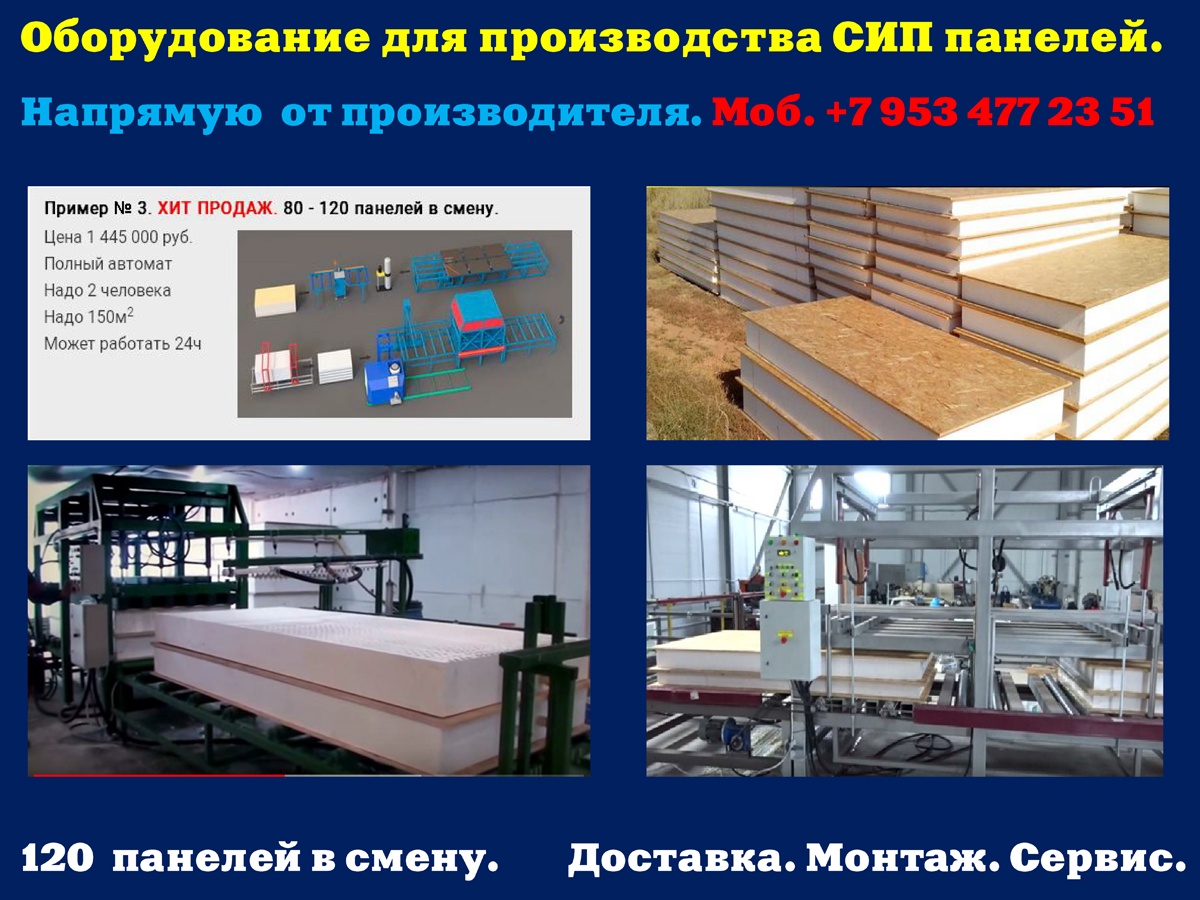 Оборудование для производства СИП панелей.

Напрямую от производителя. Моб. +7 953 477 23 51

Пример № 3. ХИТ ПРОДАЖ. 80 - 120 панелей в смену.

Цена 1 445 000 руб.
Полный автомат
Надо 2 человека
Надо 150м$^2$
Может работать 24ч

120 панелей в смену. Доставка. Монтаж. Сервис.